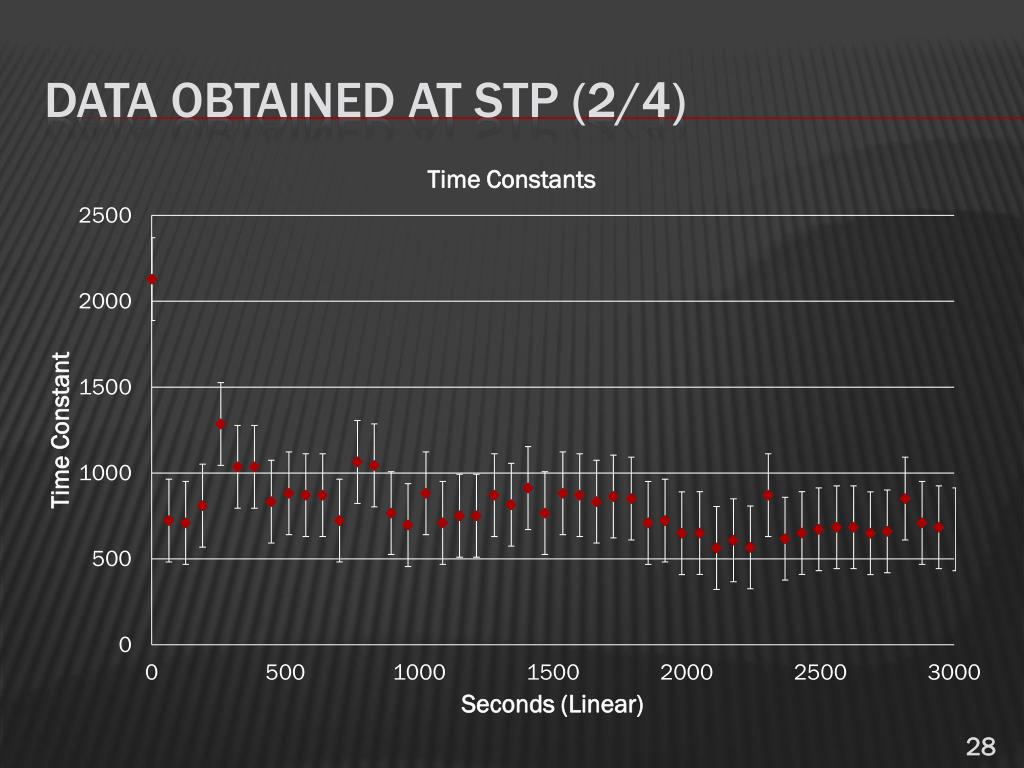 DATA OBTAINED AT STP (2/4)

Time Constants

Time Constant

2500
2000
1500
1000
500
0

0 500 1000 1500 2000 2500 3000

Seconds (Linear)

28